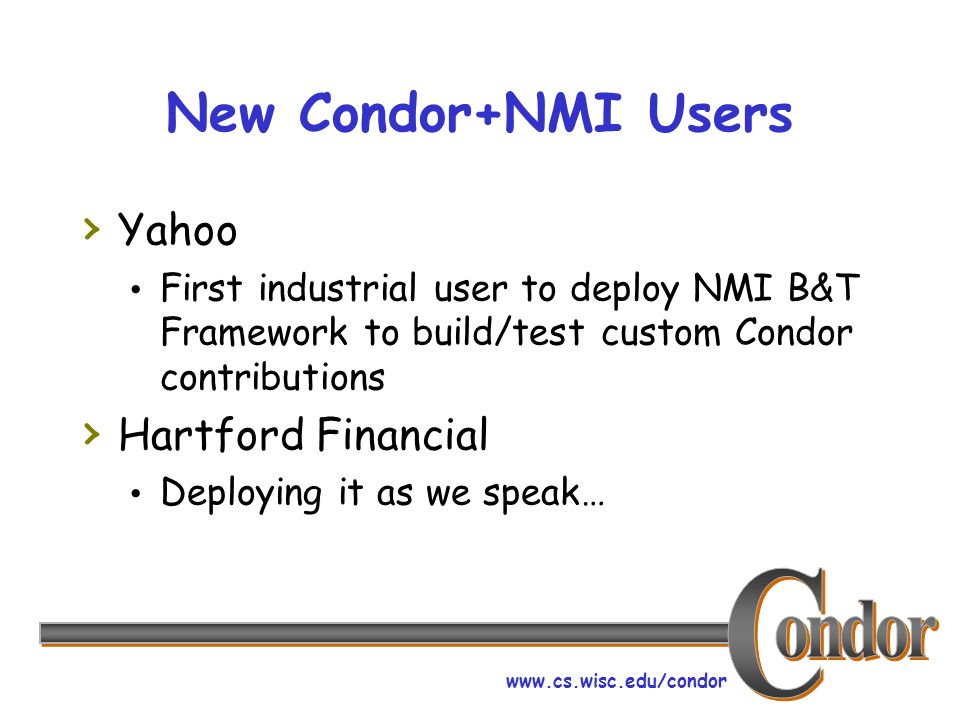 New Condor+NMI Users

› Yahoo

• First industrial user to deploy NMI B&T Framework to build/test custom Condor contributions

› Hartford Financial

• Deploying it as we speak…

Condor

www.cs.wisc.edu/condor